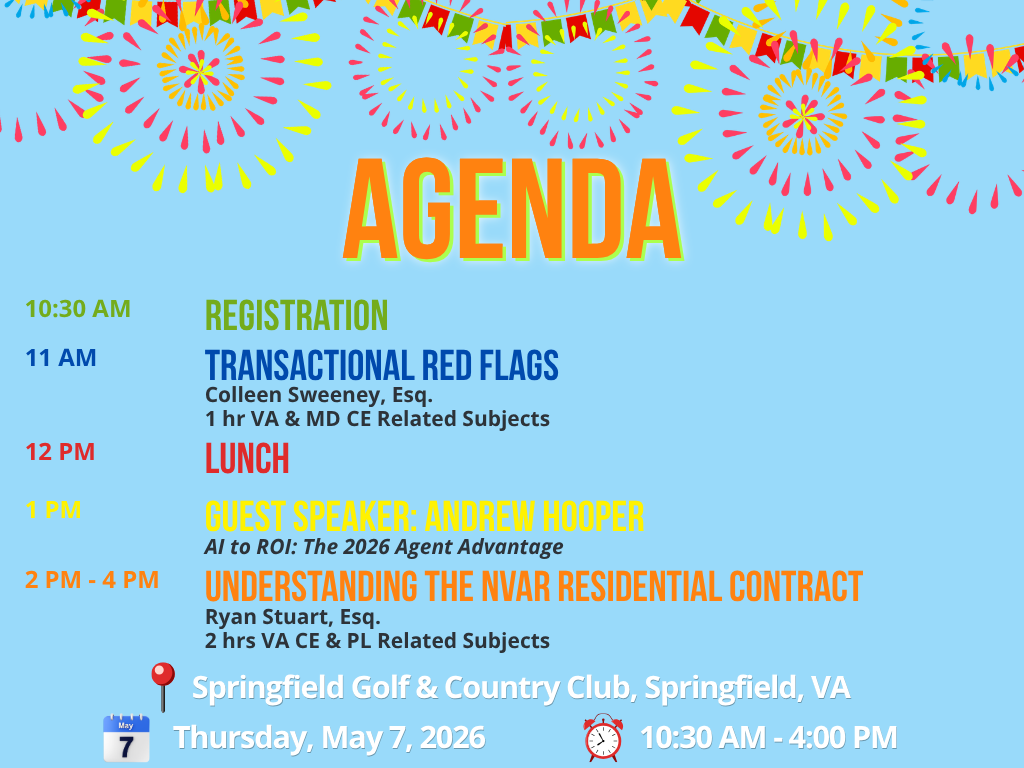 AGENDA

10:30 AM REGISTRATION

11 AM TRANSACTIONAL RED FLAGS
Colleen Sweeney, Esq.
1 hr VA & MD CE Related Subjects

12 PM LUNCH

1 PM GUEST SPEAKER: ANDREW HOOPER
AI to ROI: The 2026 Agent Advantage

2 PM - 4 PM UNDERSTANDING THE NVAR RESIDENTIAL CONTRACT
Ryan Stuart, Esq.
2 hrs VA CE & PL Related Subjects

Springfield Golf & Country Club, Springfield, VA

May 7 Thursday, May 7, 2026 10:30 AM - 4:00 PM